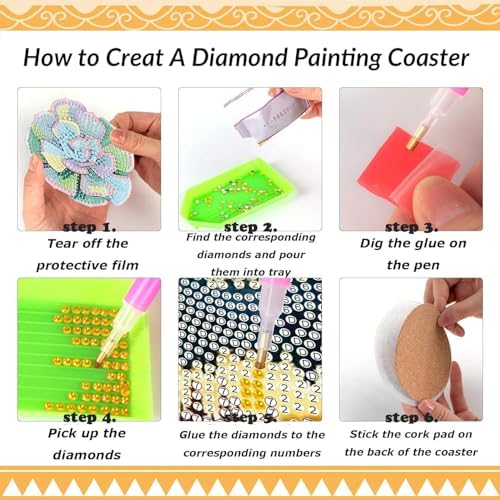 How to Creat A Diamond Painting Coaster

step 1.
Tear off the protective film

step 2.
Find the corresponding diamonds and pour them into tray

step 3.
Dig the glue on the pen

step 4.
Pick up the diamonds

step 5.
Glue the diamonds to the corresponding numbers

step 6.
Stick the cork pad on the back of the coaster